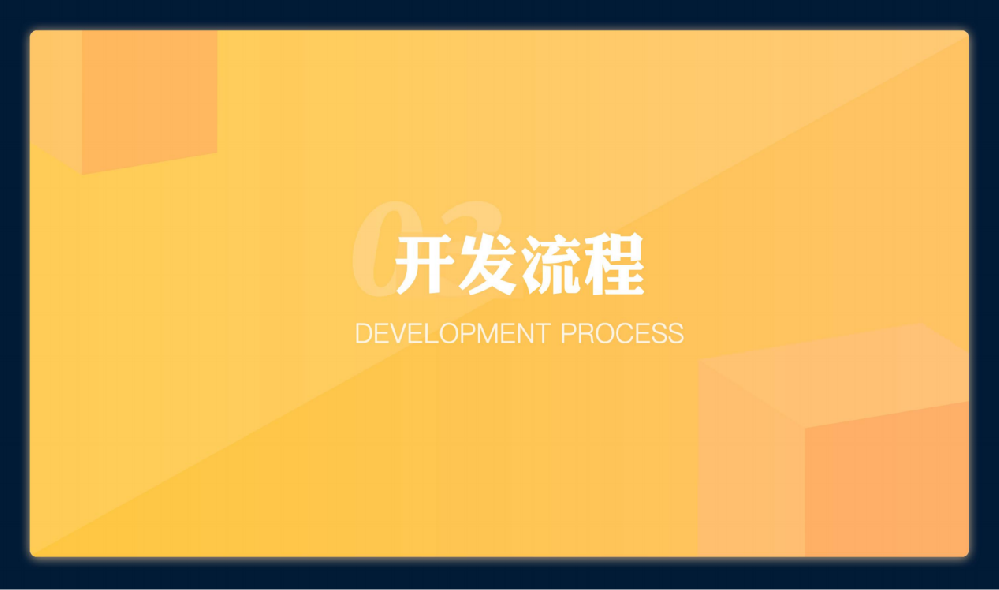 03
开发流程
DEVELOPMENT PROCESS